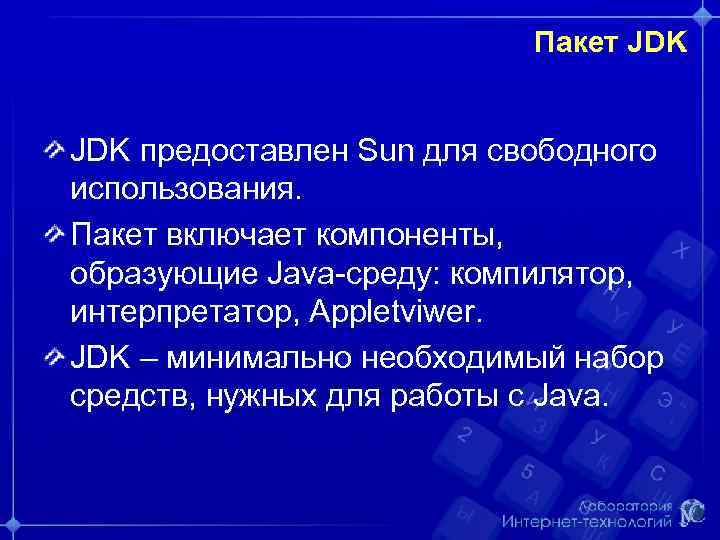 Пакет JDK

JDK предоставлен Sun для свободного использования.

Пакет включает компоненты, образующие Java-среду: компилятор, интерпретатор, Appletviwer.

JDK – минимально необходимый набор средств, нужных для работы с Java.

Лаборатория Интернет-технологий